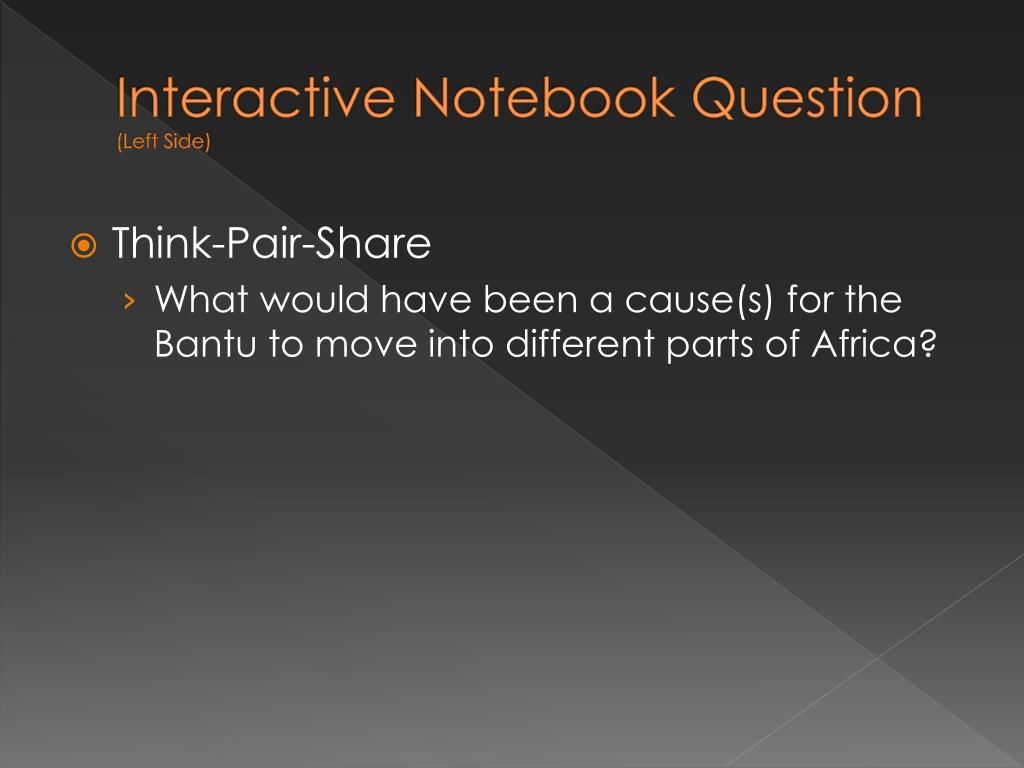 Interactive Notebook Question
(Left Side)

Think-Pair-Share

› What would have been a cause(s) for the Bantu to move into different parts of Africa?